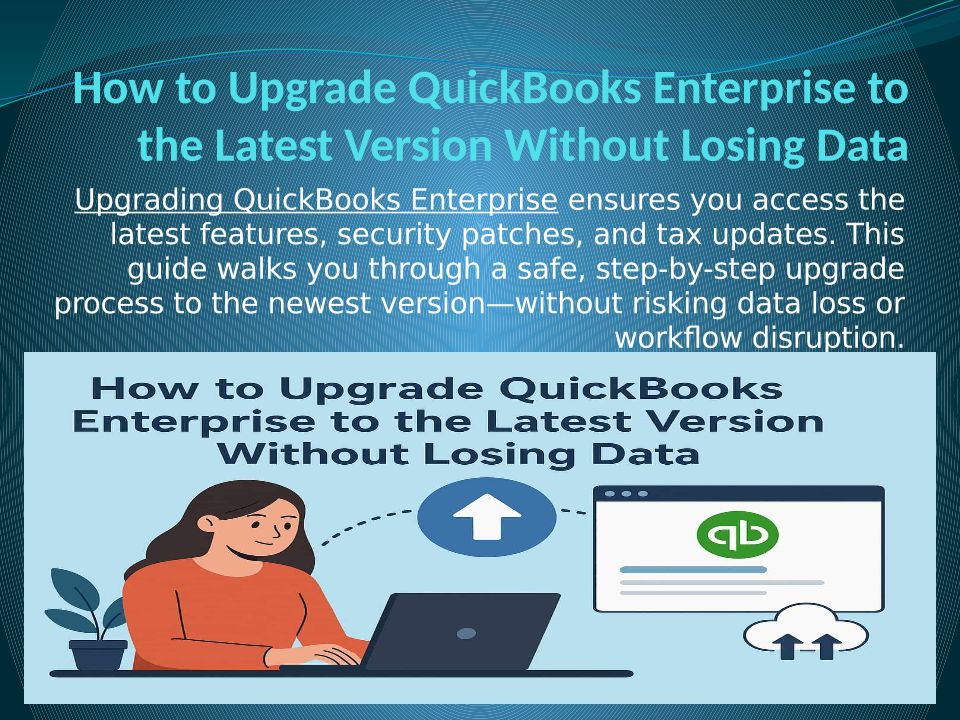 How to Upgrade QuickBooks Enterprise to the Latest Version Without Losing Data

Upgrading QuickBooks Enterprise ensures you access the latest features, security patches, and tax updates. This guide walks you through a safe, step-by-step upgrade process to the newest version—without risking data loss or workflow disruption.

How to Upgrade QuickBooks Enterprise to the Latest Version Without Losing Data

qb